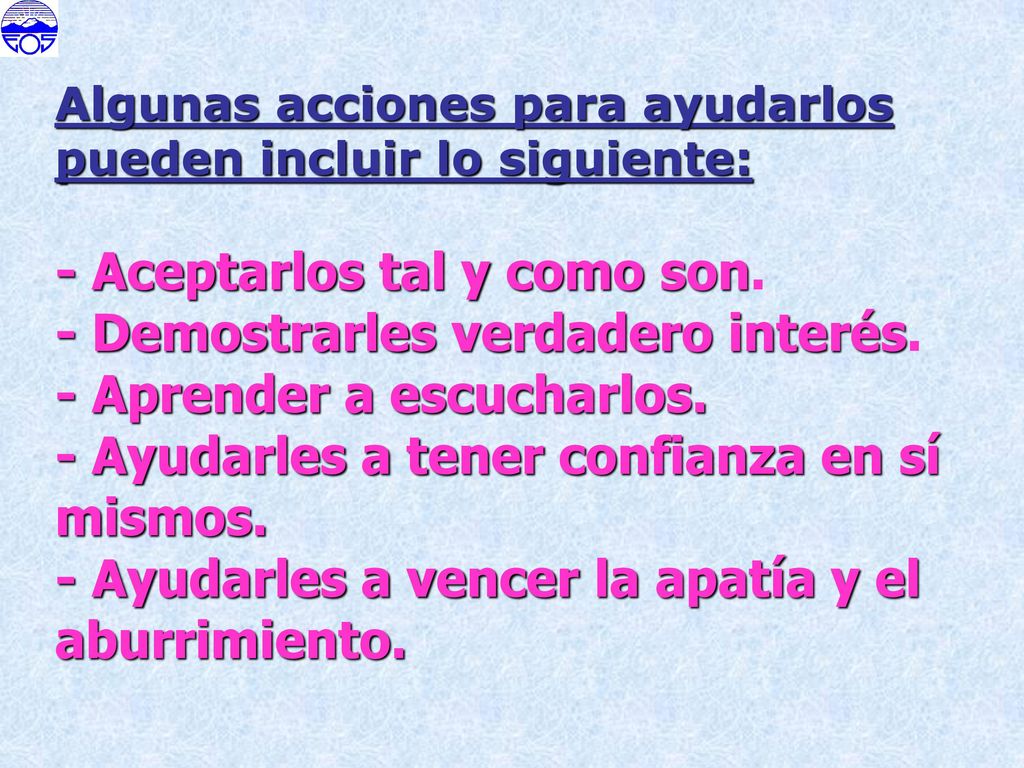 EOS

Algunas acciones para ayudarlos pueden incluir lo siguiente:

- Aceptarlos tal y como son.
- Demostrarles verdadero interés.
- Aprender a escucharlos.
- Ayudarles a tener confianza en sí mismos.
- Ayudarles a vencer la apatía y el aburrimiento.